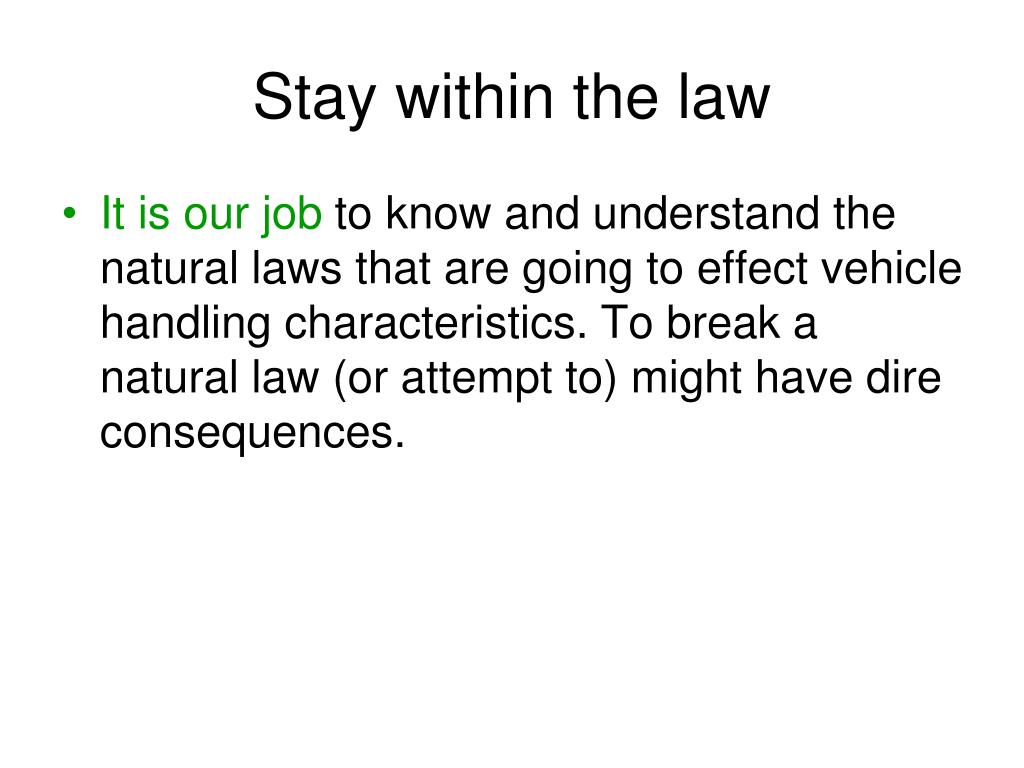 Stay within the law

• It is our job to know and understand the natural laws that are going to effect vehicle handling characteristics. To break a natural law (or attempt to) might have dire consequences.